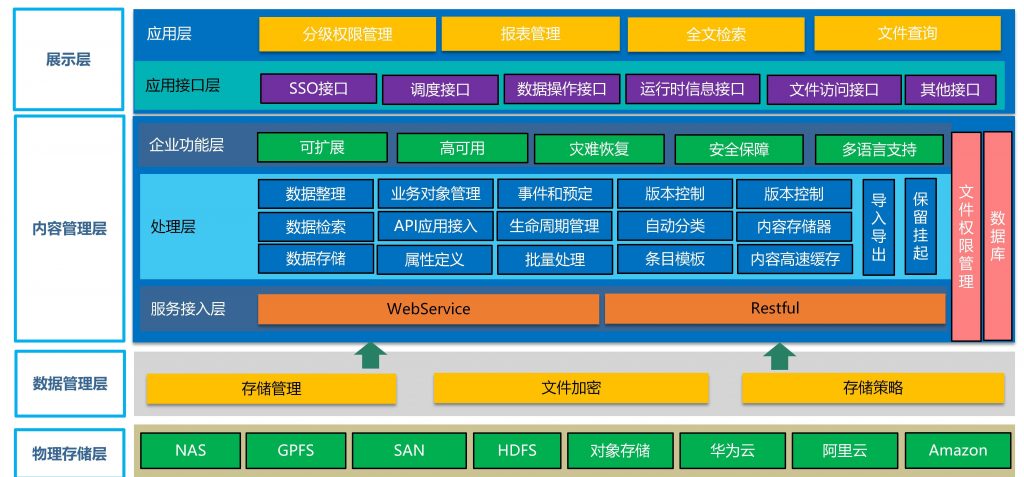 展示层

应用层
分级权限管理
报表管理
全文检索
文件查询

应用接口层
SSO接口
调度接口
数据操作接口
运行时信息接口
文件访问接口
其他接口

内容管理层

企业功能层
可扩展
高可用
灾难恢复
安全保障
多语言支持

处理层
数据整理
业务对象管理
事件和预定
版本控制
版本控制
数据检索
API应用接入
生命周期管理
自动分类
内容存储器
数据存储
属性定义
批量处理
条目模板
内容高速缓存
导入导出
保留挂起

文件权限管理
数据库

服务接入层
WebService
Restful

数据管理层
存储管理
文件加密
存储策略

物理存储层
NAS
GPFS
SAN
HDFS
对象存储
华为云
阿里云
Amazon